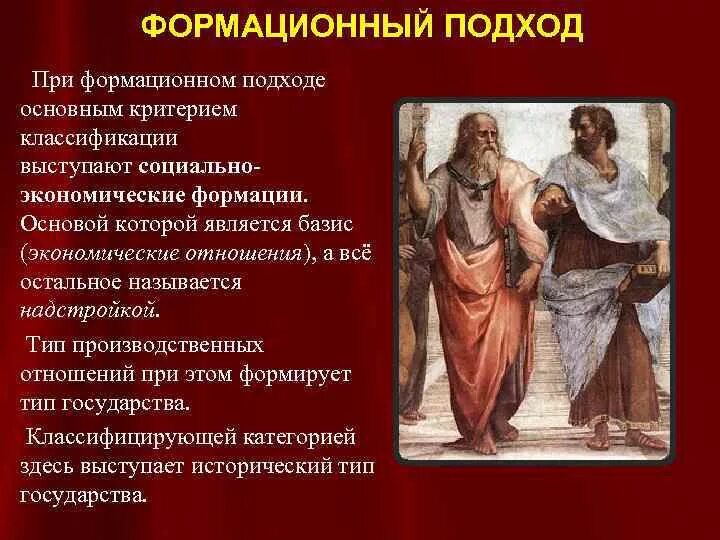 ФОРМАЦИОННЫЙ ПОДХОД

При формационном подходе основным критерием классификации выступают социально-экономические формации. Основой которой является базис (экономические отношения), а всё остальное называется надстройкой.

Тип производственных отношений при этом формирует тип государства.

Классифицирующей категорией здесь выступает исторический тип государства.